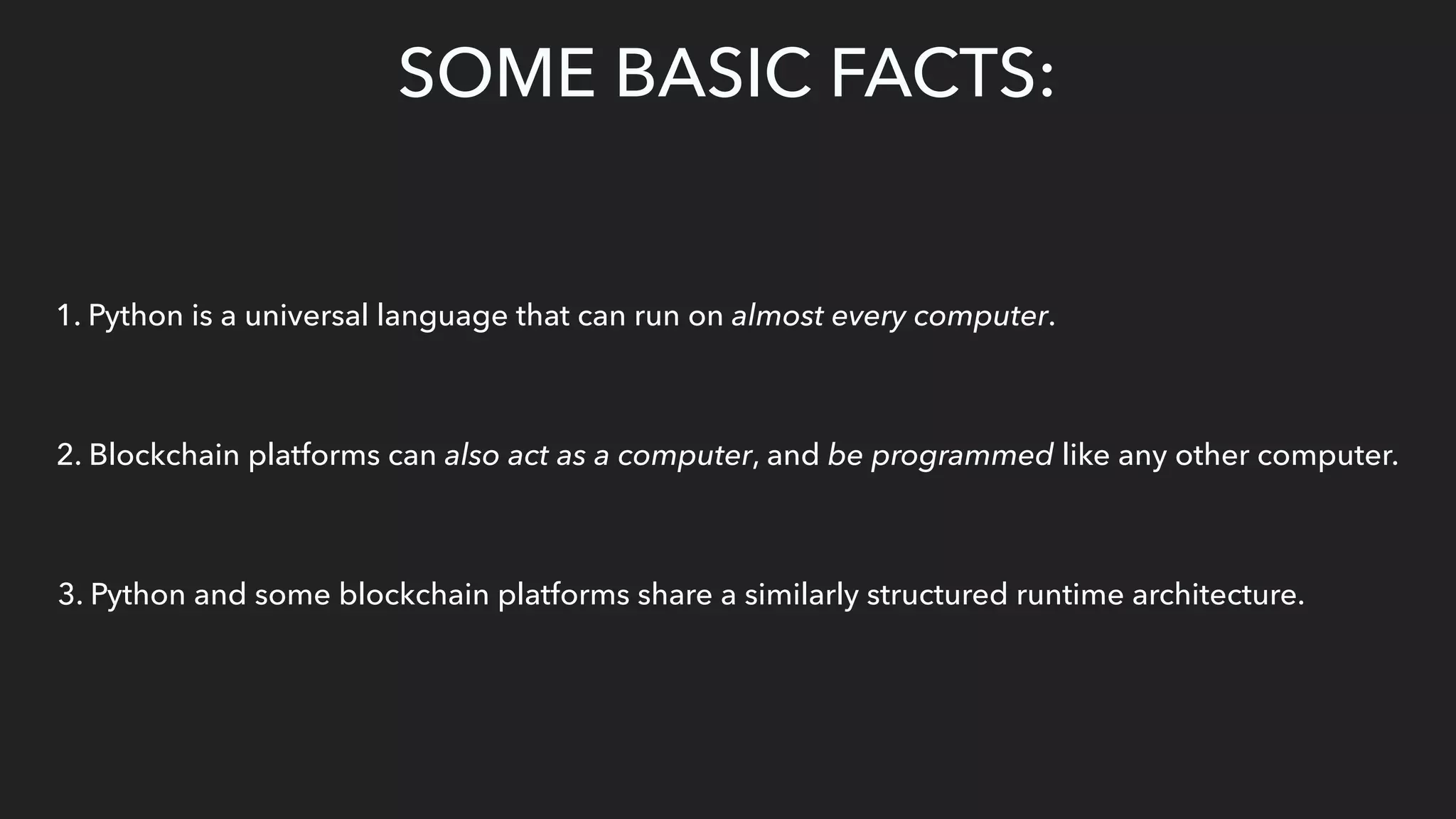 SOME BASIC FACTS:

1. Python is a universal language that can run on almost every computer.

2. Blockchain platforms can also act as a computer, and be programmed like any other computer.

3. Python and some blockchain platforms share a similarly structured runtime architecture.